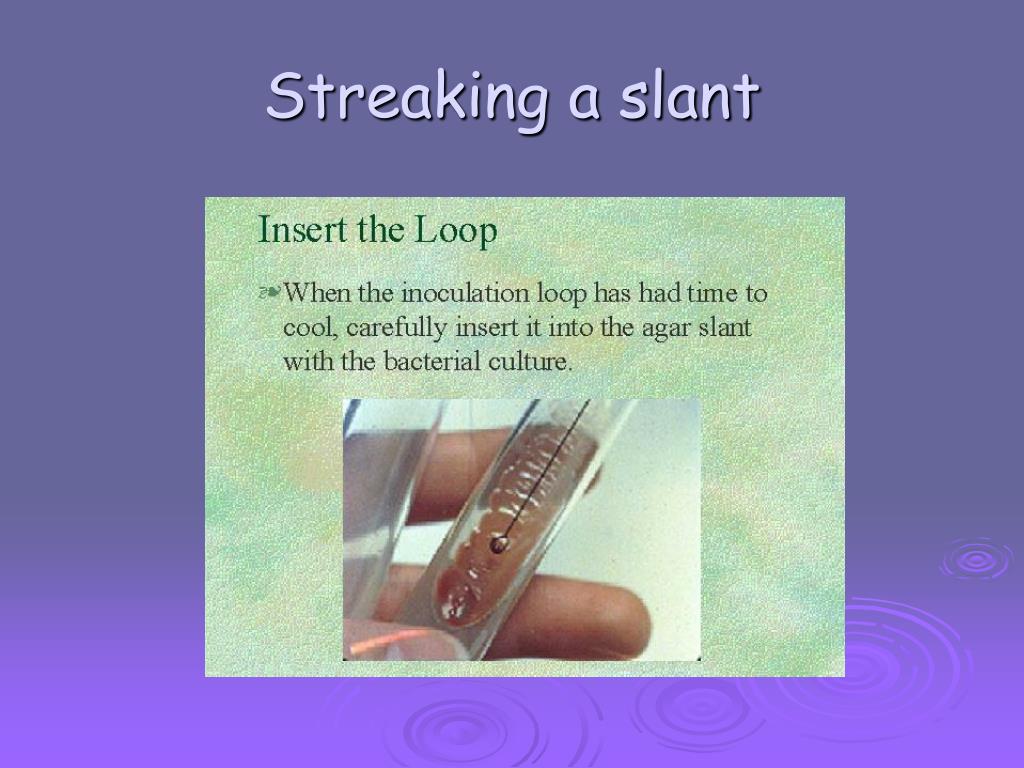 Streaking a slant

Insert the Loop

When the inoculation loop has had time to cool, carefully insert it into the agar slant with the bacterial culture.